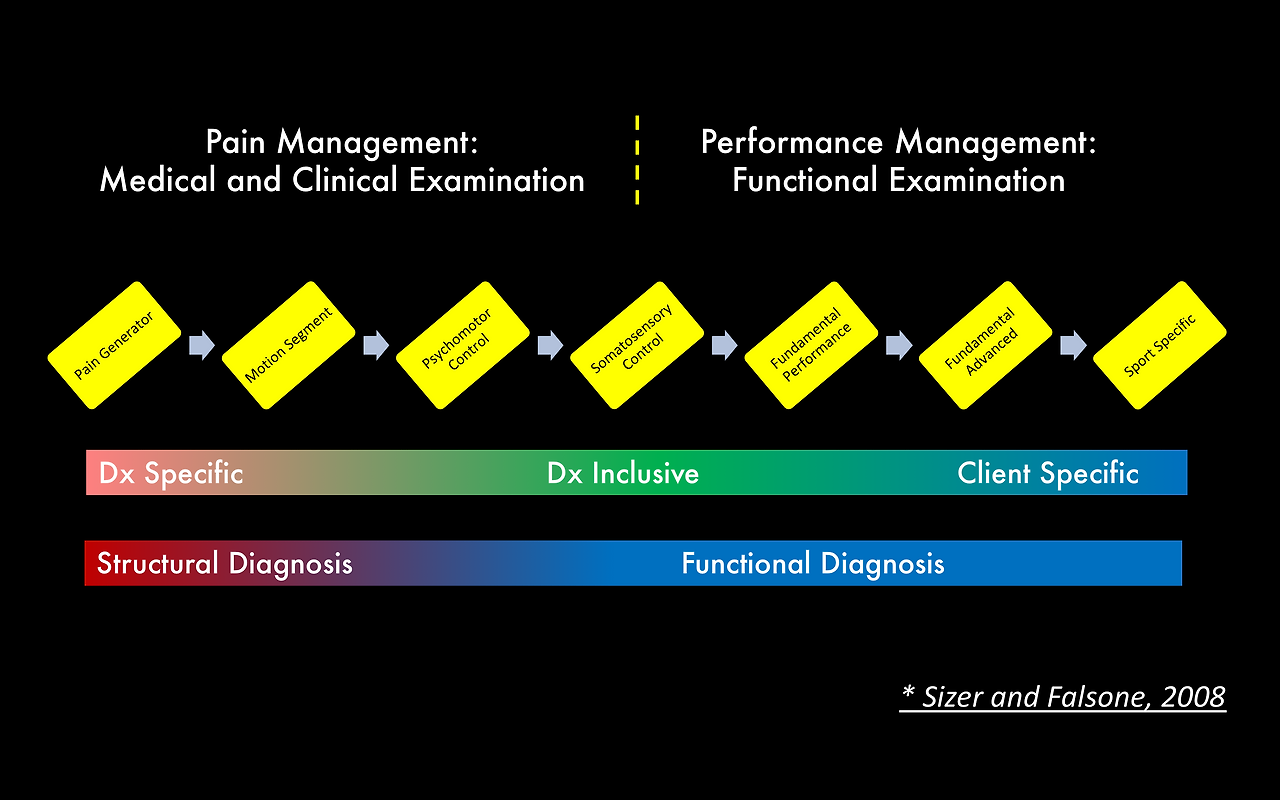 Pain Management:
Medical and Clinical Examination

Performance Management:
Functional Examination

Pain Generator

Motion Segment

Psychomotor Control

Somatosensory Control

Fundamental Performance

Fundamental Advanced

Sport Specific

Dx Specific Dx Inclusive Client Specific

Structural Diagnosis Functional Diagnosis

* Sizer and Falsone, 2008